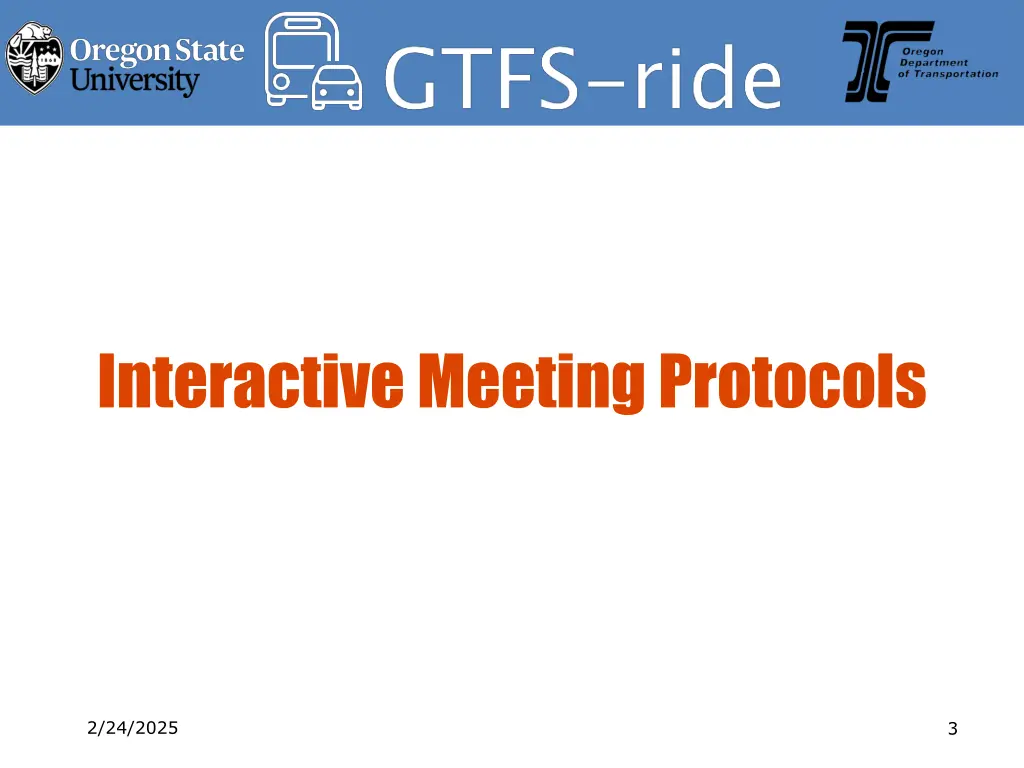 Oregon State University

GTFS-ride

Oregon Department of Transportation

Interactive Meeting Protocols

2/24/2025

3